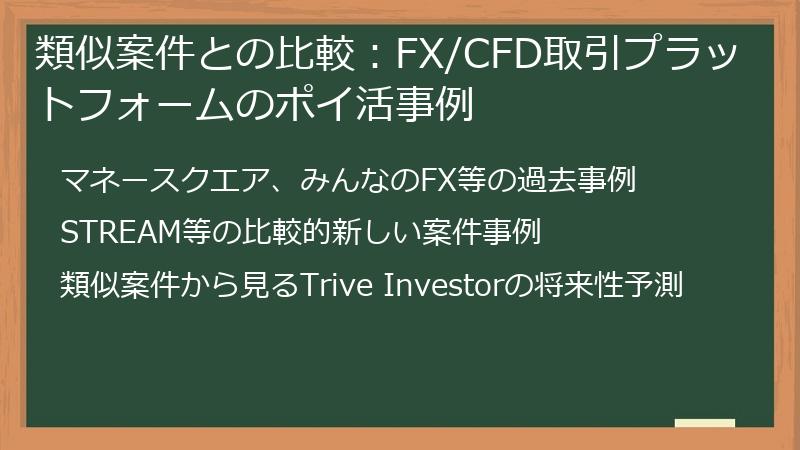 類似案件との比較：FX/CFD取引プラットフォームのポイ活事例

マネースクエア、みんなのFX等の過去事例

STREAM等の比較的新しい案件事例

類似案件から見るTrive Investorの将来性予測